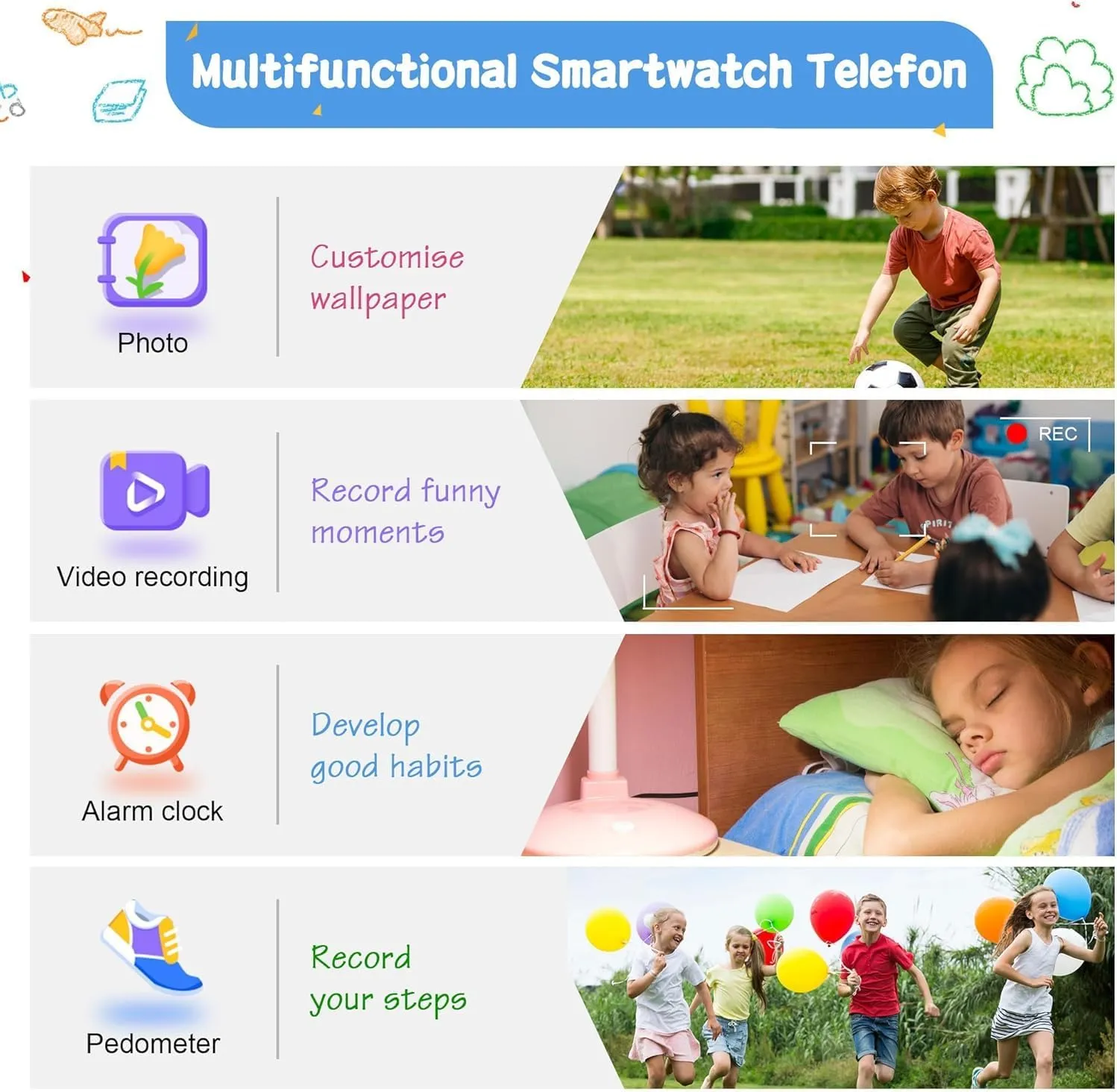 Multifunctional Smartwatch Telefon

Photo

Customise wallpaper

Video recording

Record funny moments

REC

Alarm clock

Develop good habits

Pedometer

Record your steps